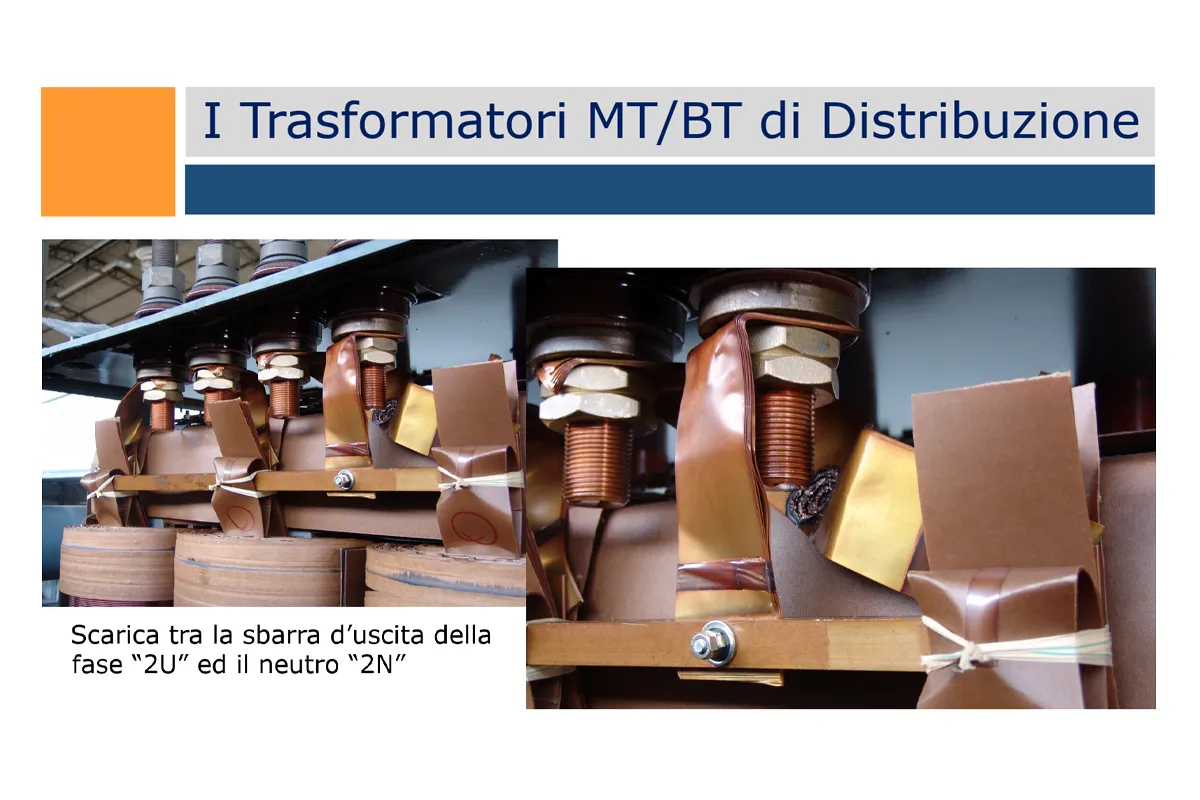 I Trasformatori MT/BT di Distribuzione

Scarica tra la sbarra d’uscita della fase “2U” ed il neutro “2N”